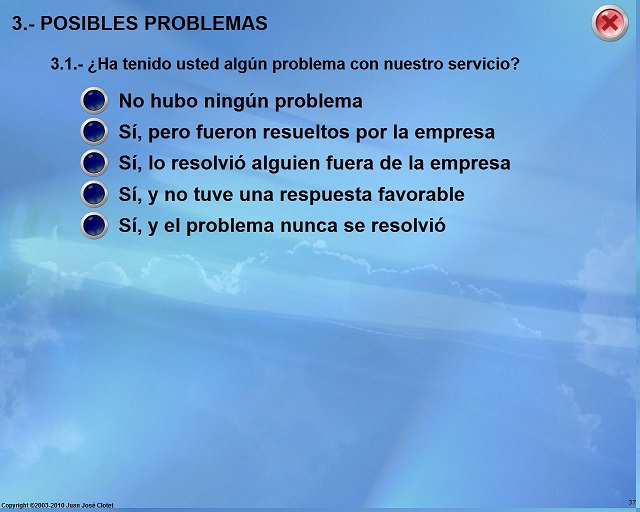 3.- POSIBLES PROBLEMAS

3.1.- ¿Ha tenido usted algún problema con nuestro servicio?

No hubo ningún problema

Sí, pero fueron resueltos por la empresa

Sí, lo resolvió alguien fuera de la empresa

Sí, y no tuve una respuesta favorable

Sí, y el problema nunca se resolvió

Copyright ©2003-2010 Juan José Clotet

37